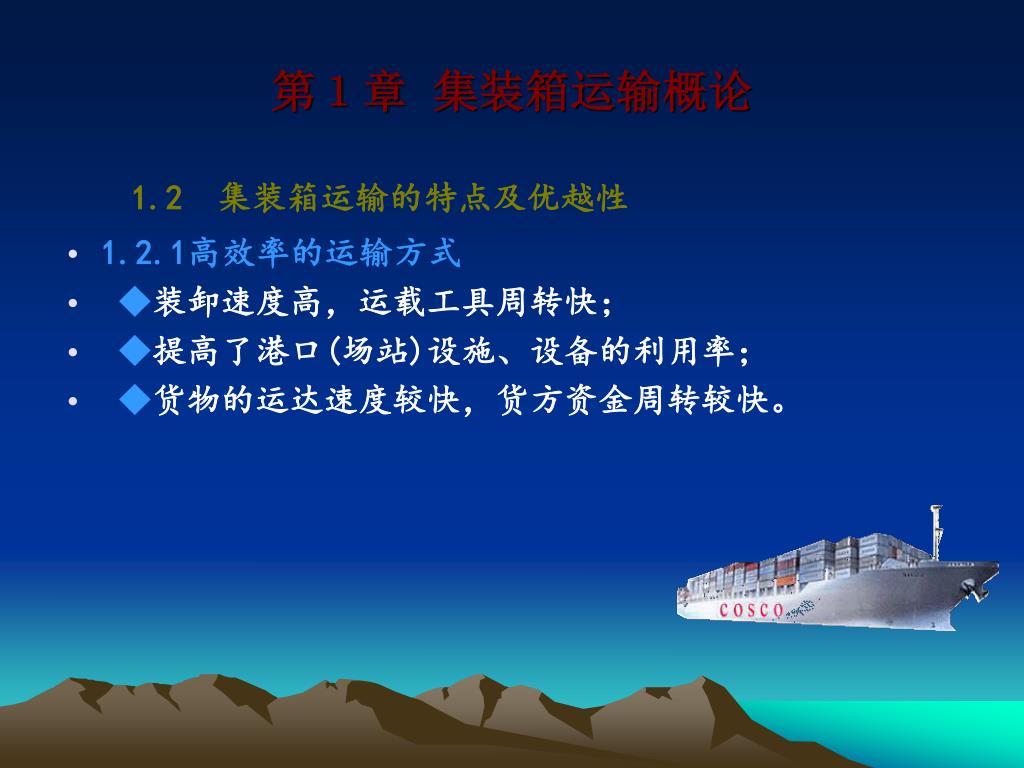 第 1 章 集装箱运输概论

1.2 集装箱运输的特点及优越性

• 1.2.1高效率的运输方式
• ◆装卸速度高，运载工具周转快；
• ◆提高了港口(场站)设施、设备的利用率；
• ◆货物的运达速度较快，货方资金周转较快。

COSCO